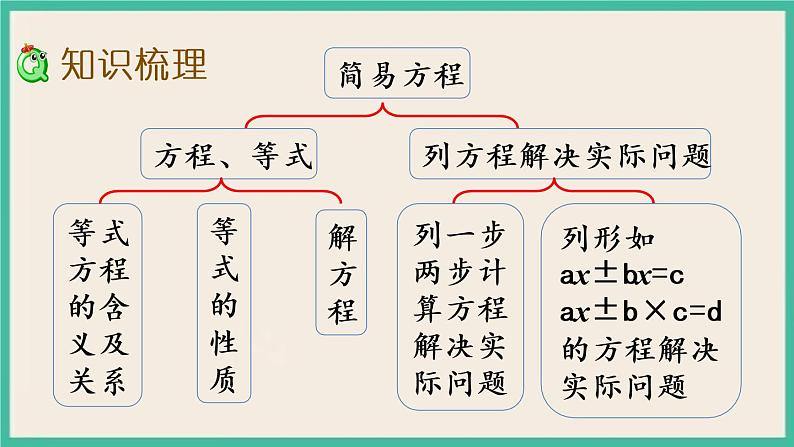 知识梳理

简易方程

方程、等式

列方程解决实际问题

等式方程的含义及关系

等式的性质

解方程

列一步两步计算方程解决实际问题

列形如
$ax \pm bx = c$
$ax \pm b \times c = d$
的方程解决实际问题